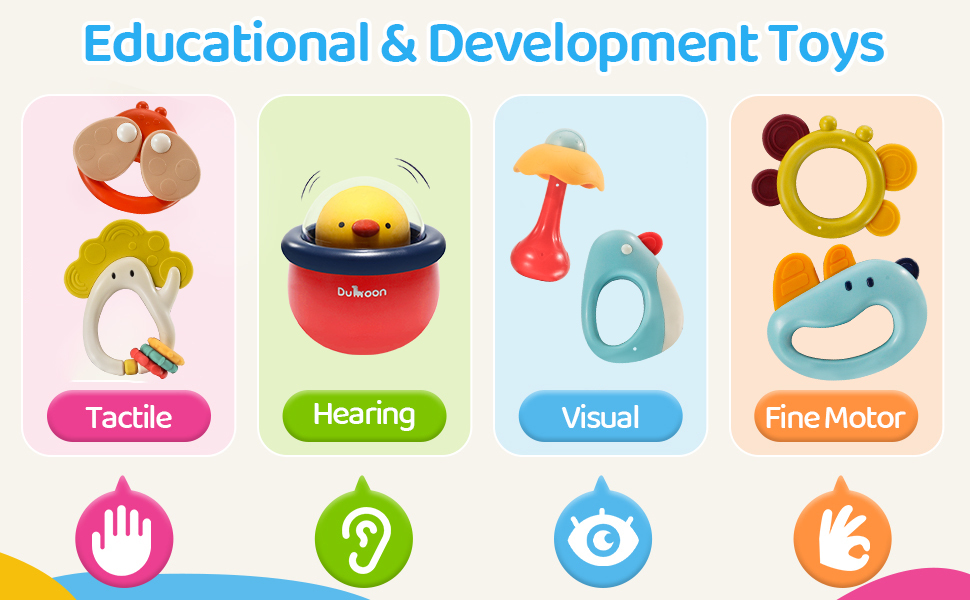 Educational & Development Toys

Dumoon

Tactile

Hearing

Visual

Fine Motor